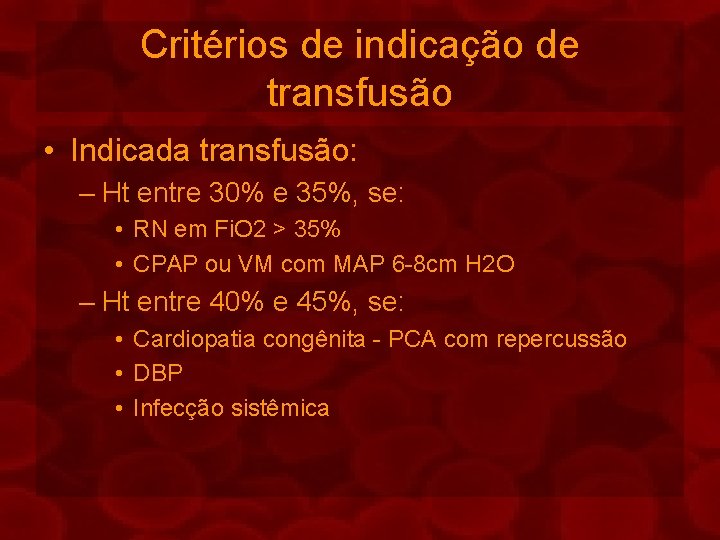 Critérios de indicação de transfusão

• Indicada transfusão:
– Ht entre 30% e 35%, se:
• RN em FiO2 > 35%
• CPAP ou VM com MAP 6-8cm H2O
– Ht entre 40% e 45%, se:
• Cardiopatia congênita - PCA com repercussão
• DBP
• Infecção sistêmica